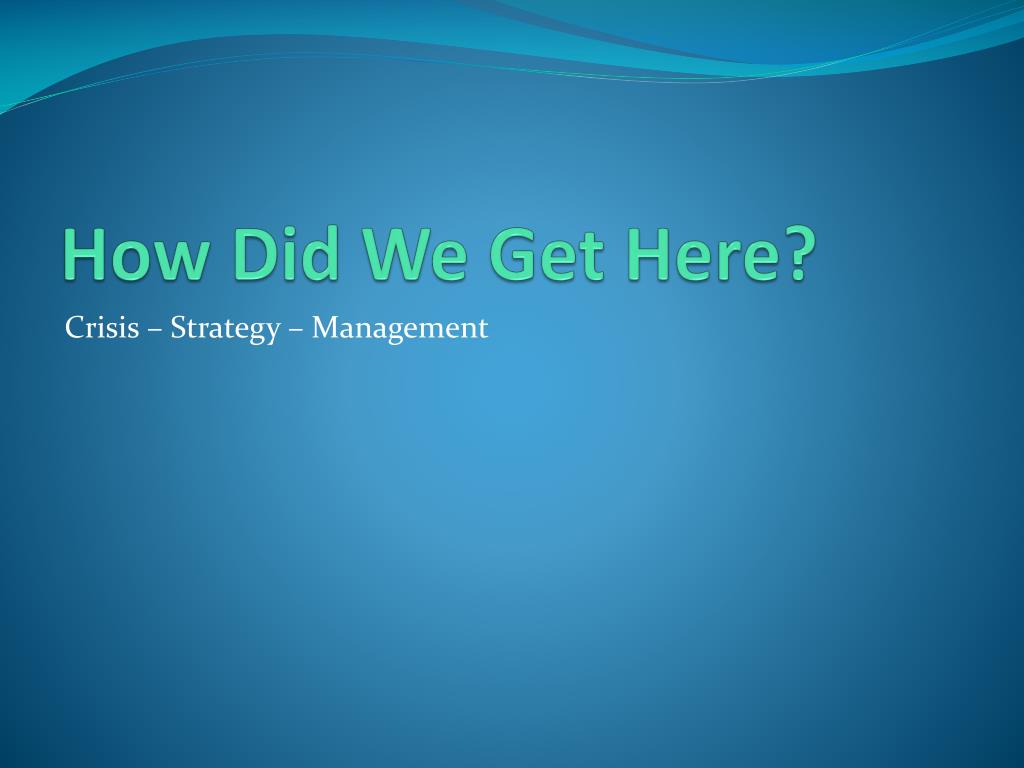 How Did We Get Here?

Crisis – Strategy – Management